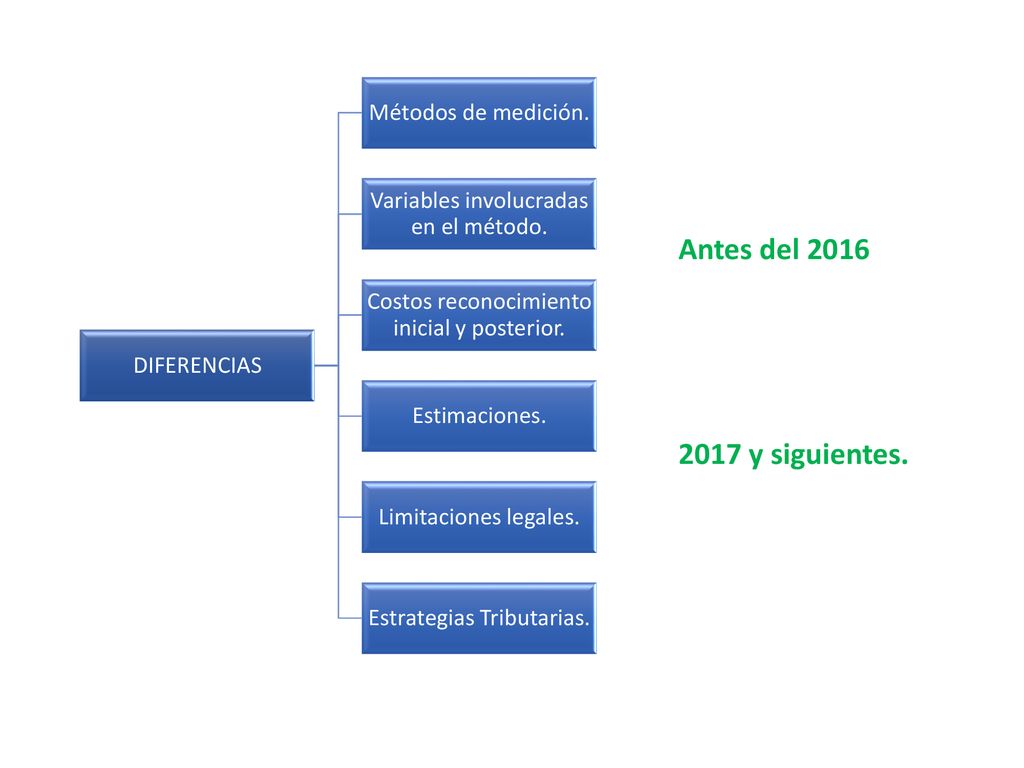 DIFERENCIAS

Métodos de medición.

Variables involucradas en el método.

Costos reconocimiento inicial y posterior.

Estimaciones.

Limitaciones legales.

Estrategias Tributarias.

Antes del 2016

2017 y siguientes.